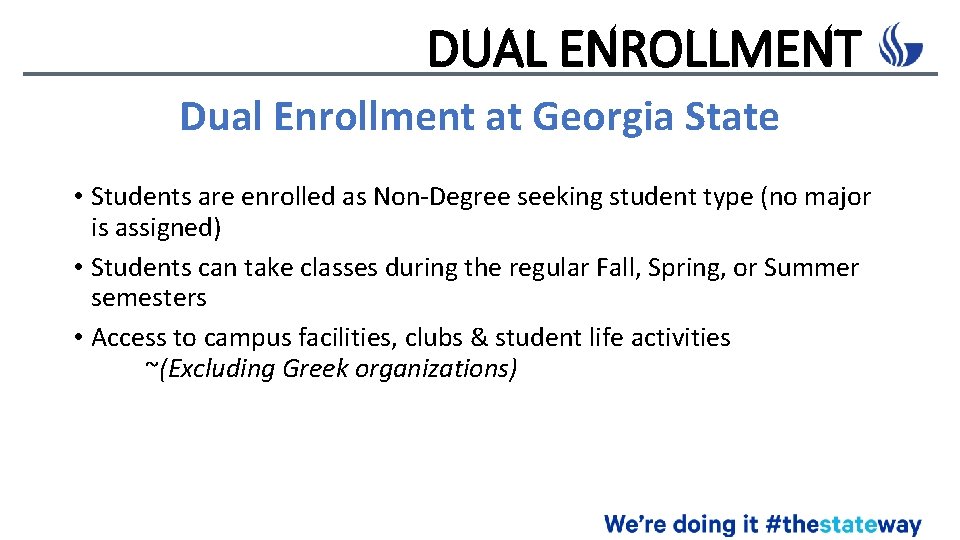 DUAL ENROLLMENT

Dual Enrollment at Georgia State

• Students are enrolled as Non-Degree seeking student type (no major is assigned)
• Students can take classes during the regular Fall, Spring, or Summer semesters
• Access to campus facilities, clubs & student life activities
~(Excluding Greek organizations)

We're doing it #thestateway